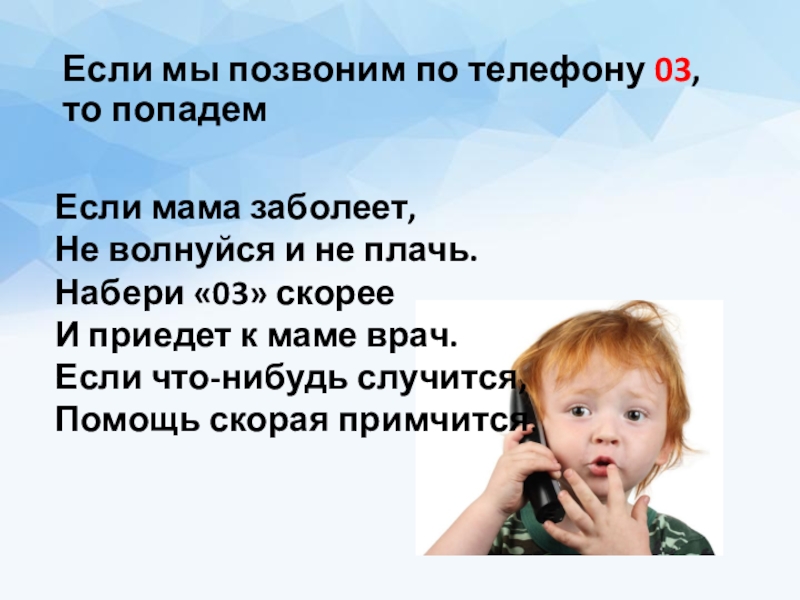 Если мы позвоним по телефону 03, то попадем

Если мама заболеет,
Не волнуйся и не плачь.
Набери «03» скорее
И приедет к маме врач.
Если что-нибудь случится,
Помощь скорая примчится.